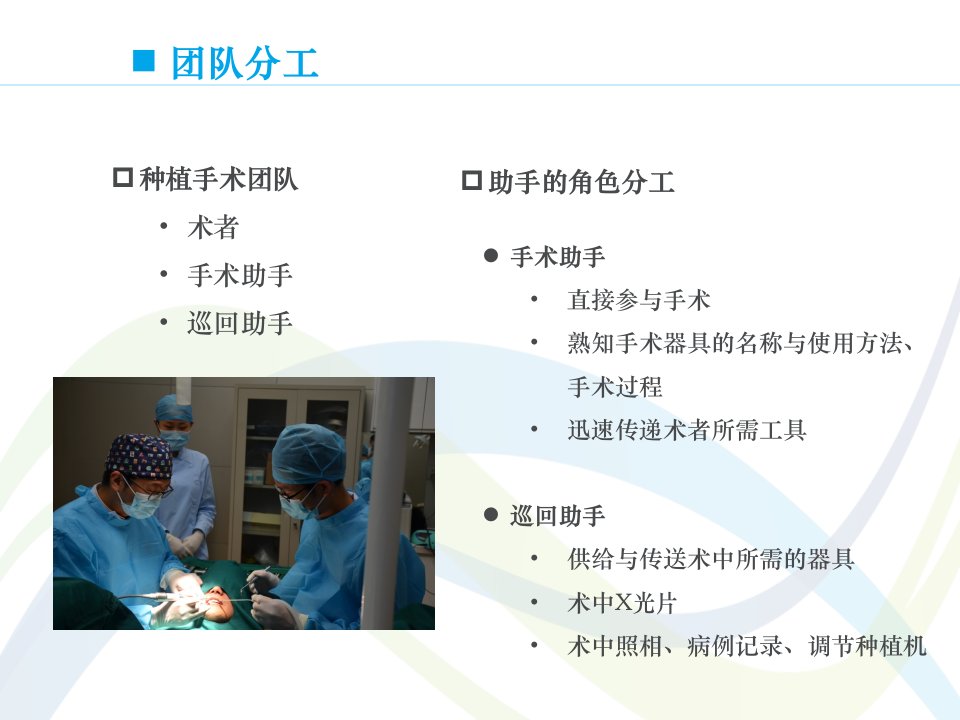 ■ 团队分工

□ 种植手术团队
• 术者
• 手术助手
• 巡回助手

□ 助手的角色分工

● 手术助手
• 直接参与手术
• 熟知手术器具的名称与使用方法、手术过程
• 迅速传递术者所需工具

● 巡回助手
• 供给与传送术中所需的器具
• 术中X光片
• 术中照相、病例记录、调节种植机